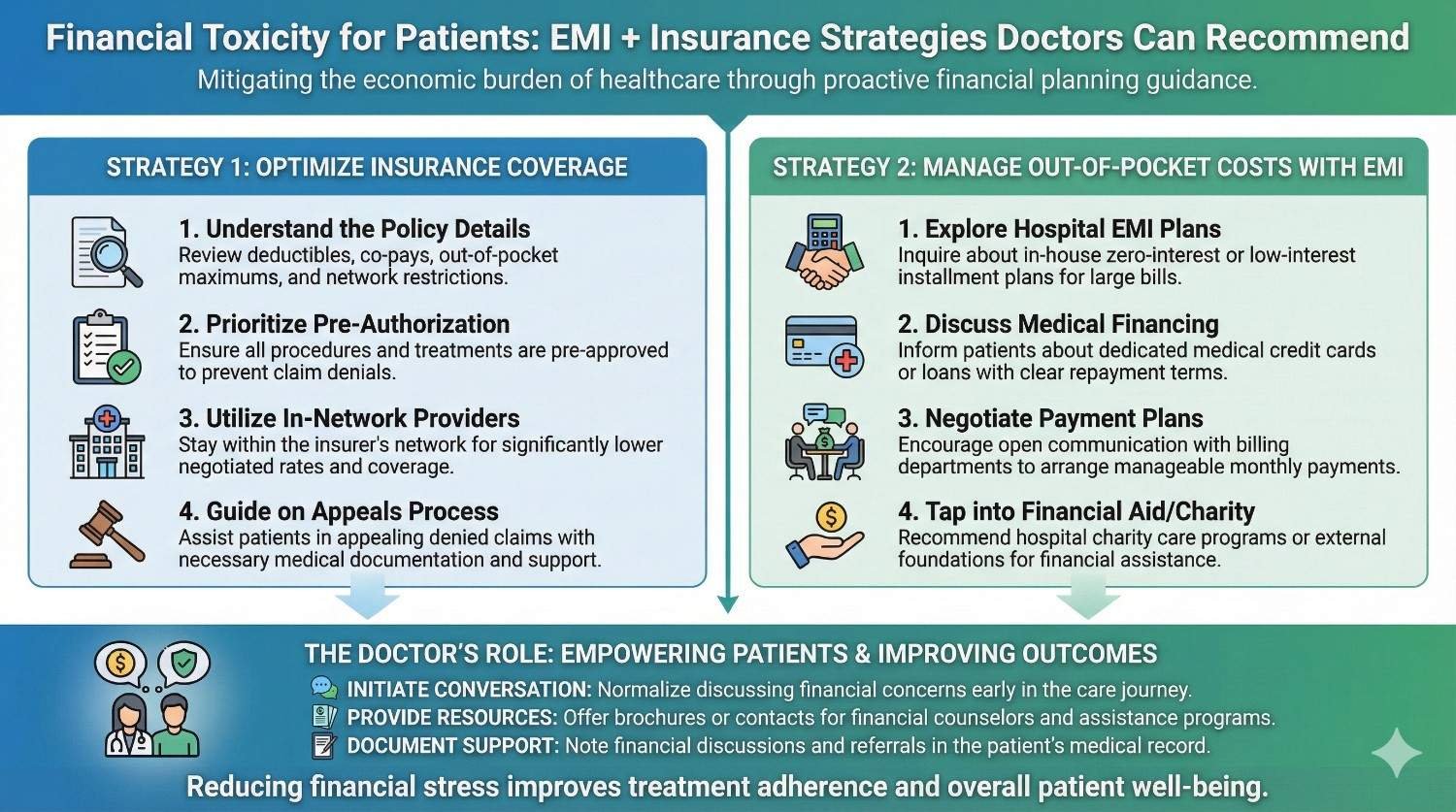 Financial Toxicity for Patients: EMI + Insurance Strategies Doctors Can Recommend

Mitigating the economic burden of healthcare through proactive financial planning guidance.

STRATEGY 1: OPTIMIZE INSURANCE COVERAGE

1. Understand the Policy Details
Review deductibles, co-pays, out-of-pocket maximums, and network restrictions.

2. Prioritize Pre-Authorization
Ensure all procedures and treatments are pre-approved to prevent claim denials.

3. Utilize In-Network Providers
Stay within the insurer's network for significantly lower negotiated rates and coverage.

4. Guide on Appeals Process
Assist patients in appealing denied claims with necessary medical documentation and support.

STRATEGY 2: MANAGE OUT-OF-POCKET COSTS WITH EMI

1. Explore Hospital EMI Plans
Inquire about in-house zero-interest or low-interest installment plans for large bills.

2. Discuss Medical Financing
Inform patients about dedicated medical credit cards or loans with clear repayment terms.

3. Negotiate Payment Plans
Encourage open communication with billing departments to arrange manageable monthly payments.

4. Tap into Financial Aid/Charity
Recommend hospital charity care programs or external foundations for financial assistance.

THE DOCTOR'S ROLE: EMPOWERING PATIENTS & IMPROVING OUTCOMES

INITIATE CONVERSATION: Normalize discussing financial concerns early in the care journey.
PROVIDE RESOURCES: Offer brochures or contacts for financial counselors and assistance programs.
DOCUMENT SUPPORT: Note financial discussions and referrals in the patient's medical record.

Reducing financial stress improves treatment adherence and overall patient well-being.